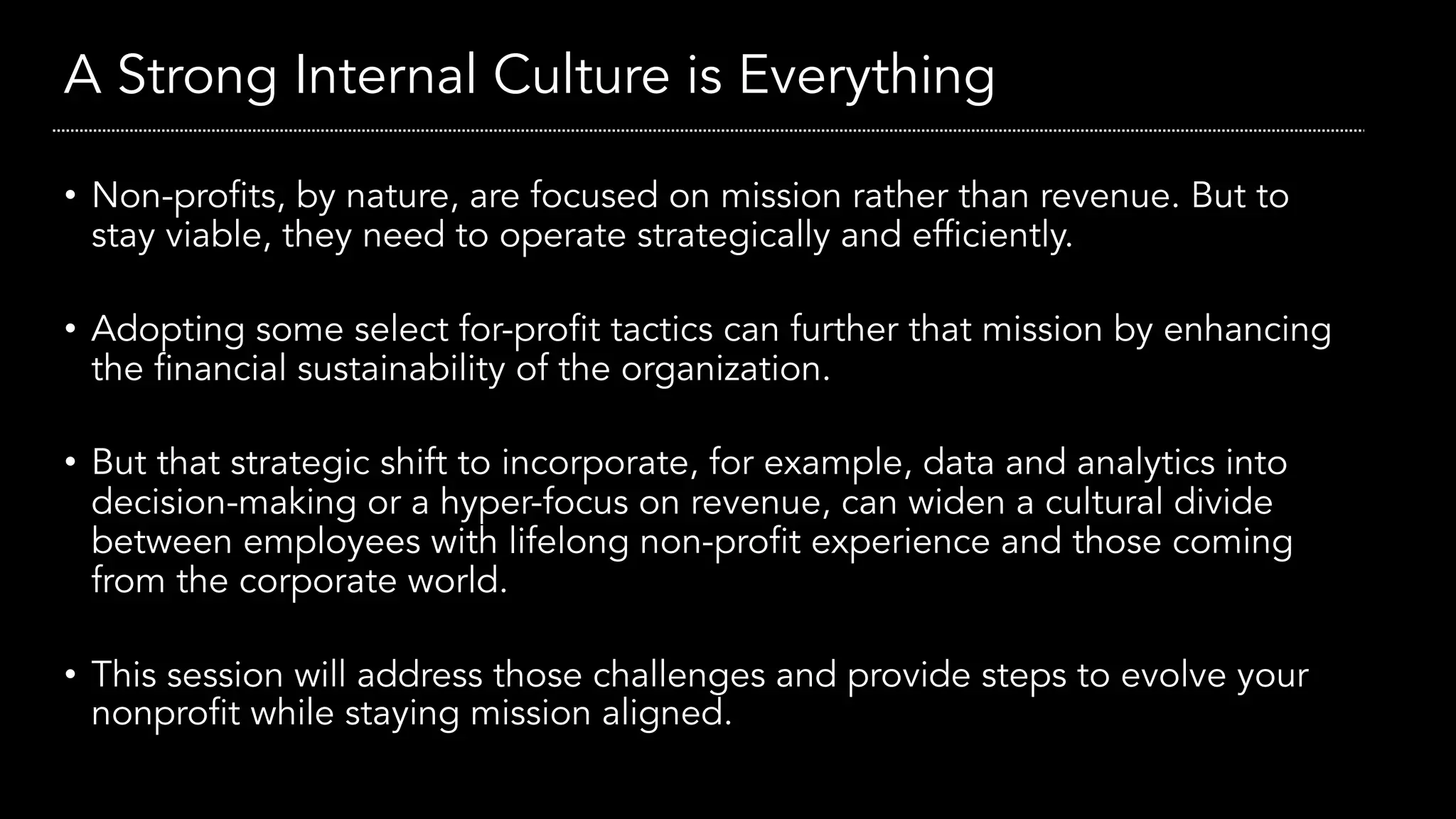 A Strong Internal Culture is Everything

• Non-profits, by nature, are focused on mission rather than revenue. But to stay viable, they need to operate strategically and efficiently.

• Adopting some select for-profit tactics can further that mission by enhancing the financial sustainability of the organization.

• But that strategic shift to incorporate, for example, data and analytics into decision-making or a hyper-focus on revenue, can widen a cultural divide between employees with lifelong non-profit experience and those coming from the corporate world.

• This session will address those challenges and provide steps to evolve your nonprofit while staying mission aligned.